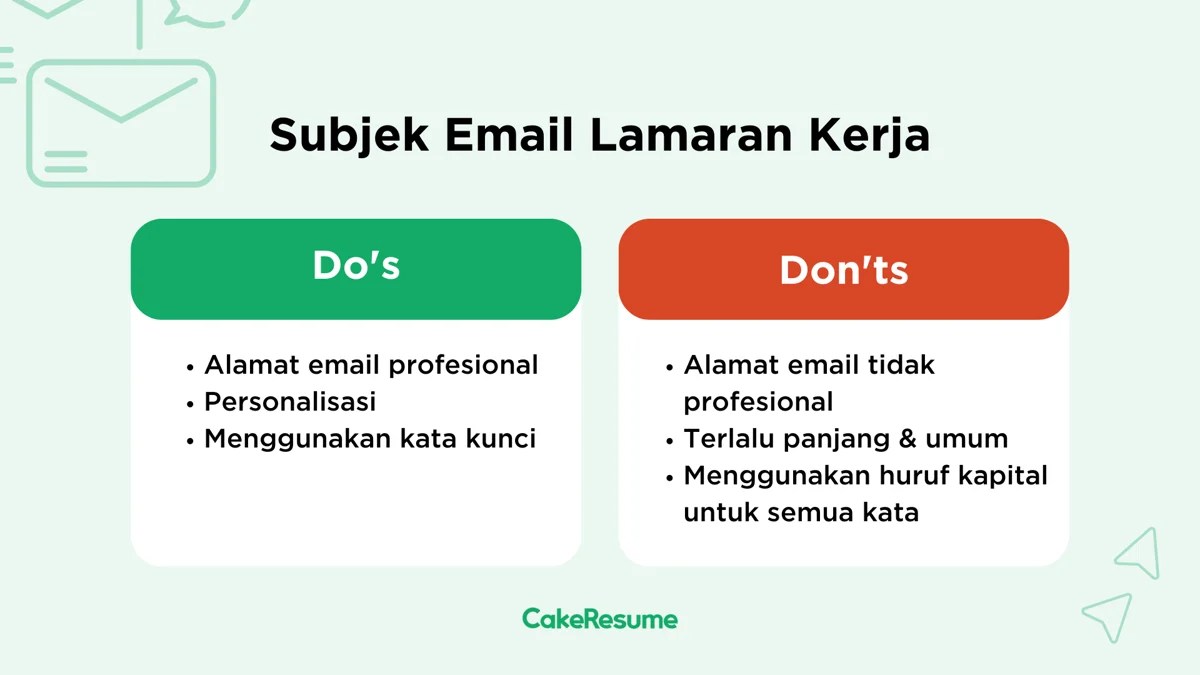 Subjek Email Lamaran Kerja

Do's

• Alamat email profesional
• Personalisasi
• Menggunakan kata kunci

Don'ts

• Alamat email tidak profesional
• Terlalu panjang & umum
• Menggunakan huruf kapital untuk semua kata

CakeResume